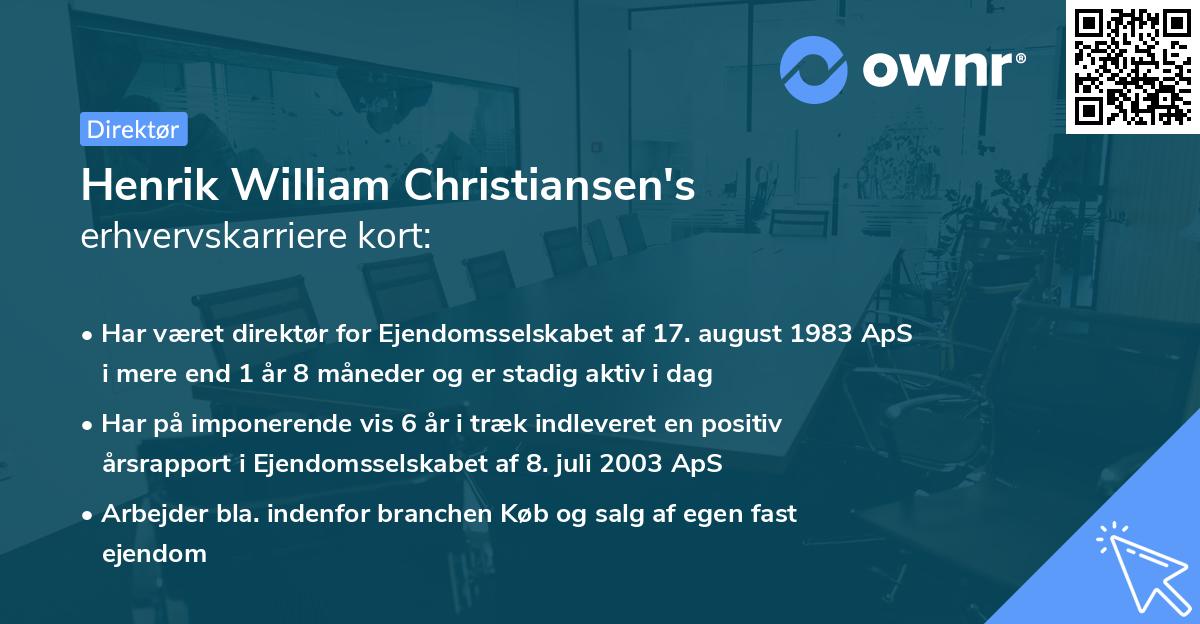 ownr®

Direktør

Henrik William Christiansen's
erhvervskarriere kort:

• Har været direktør for Ejendomsselskabet af 17. august 1983 ApS i mere end 1 år 8 måneder og er stadig aktiv i dag

• Har på imponerende vis 6 år i træk indleveret en positiv årsrapport i Ejendomsselskabet af 8. juli 2003 ApS

• Arbejder bla. indenfor branchen Køb og salg af egen fast ejendom